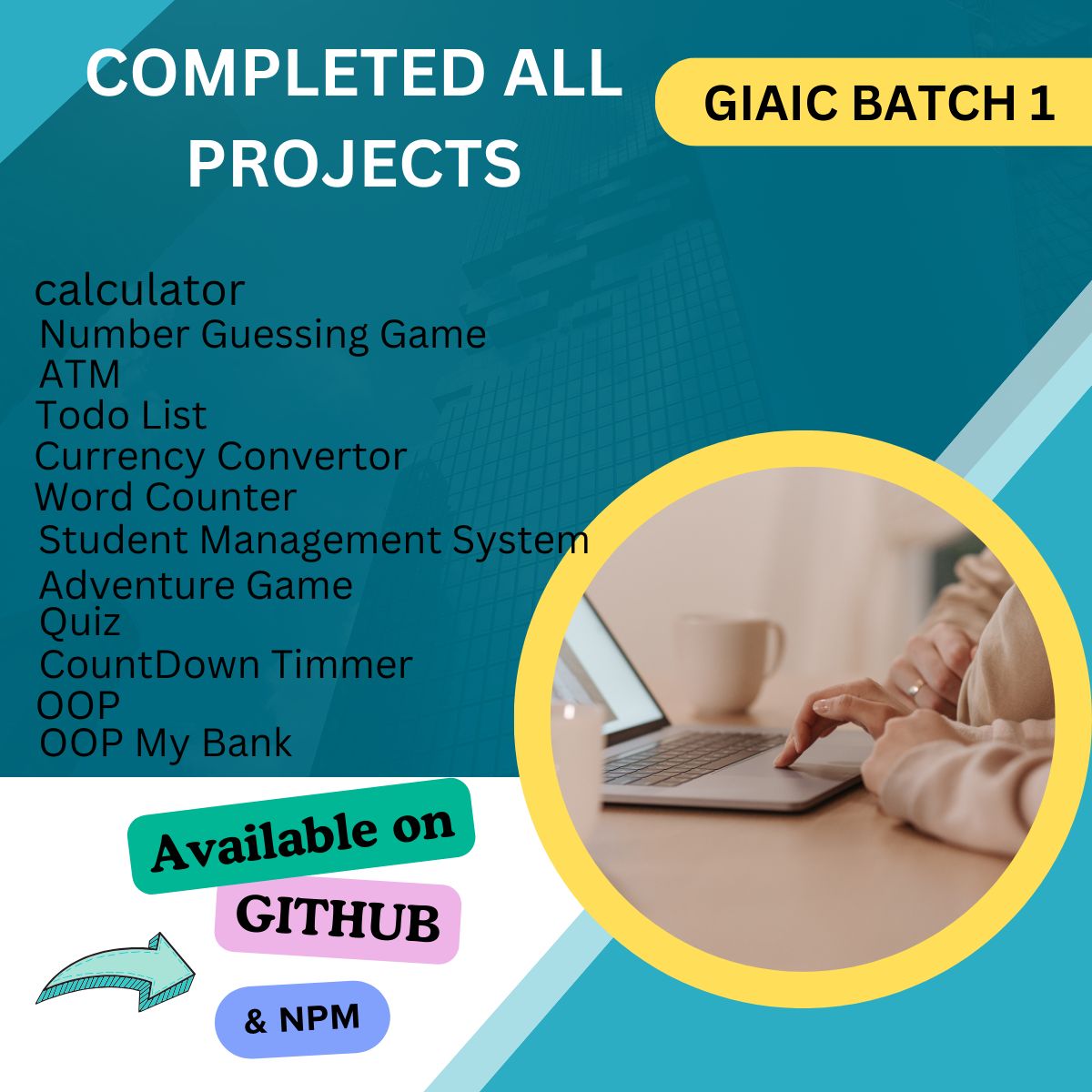 COMPLETED ALL PROJECTS

GIAIC BATCH 1

calculator
Number Guessing Game
ATM
Todo List
Currency Convertor
Word Counter
Student Management System
Adventure Game
Quiz
CountDown Timmer
OOP
OOP My Bank

Available on
GITHUB
& NPM